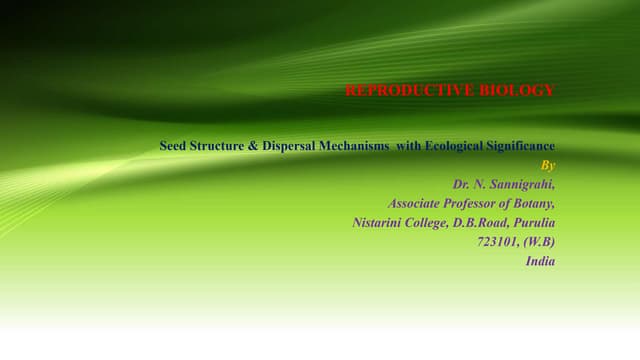 REPRODUCTIVE BIOLOGY

Seed Structure & Dispersal Mechanisms with Ecological Significance

By
Dr. N. Sannigrahi,
Associate Professor of Botany,
Nistarini College, D.B.Road, Purulia
723101, (W.B)
India